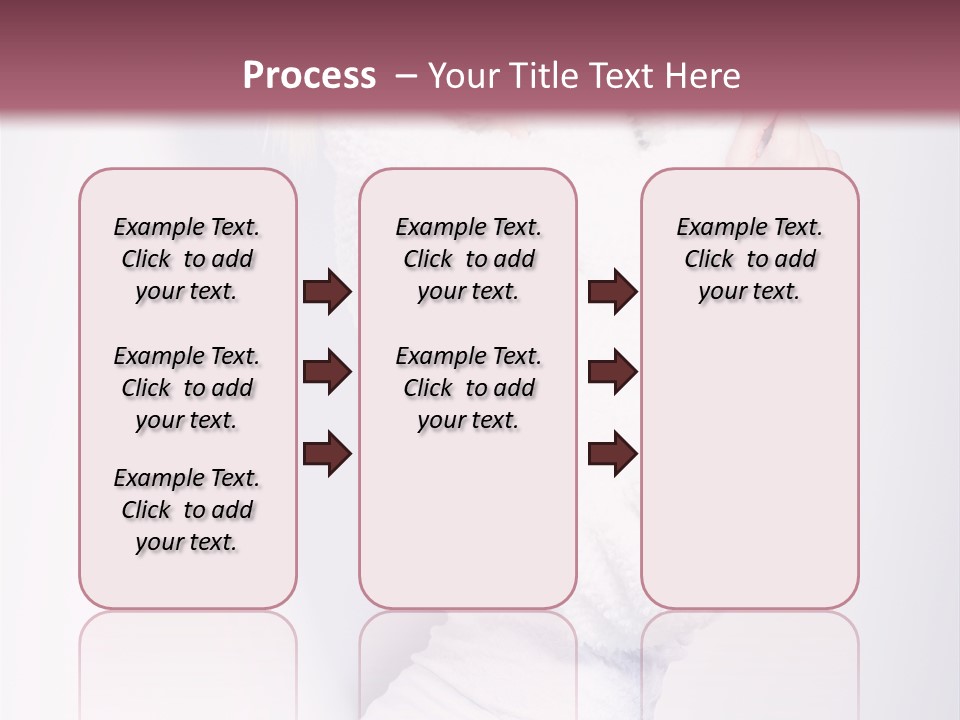 Process – Your Title Text Here

Example Text. Click to add your text.

Example Text. Click to add your text.

Example Text. Click to add your text.

Example Text. Click to add your text.

Example Text. Click to add your text.

Example Text. Click to add your text.